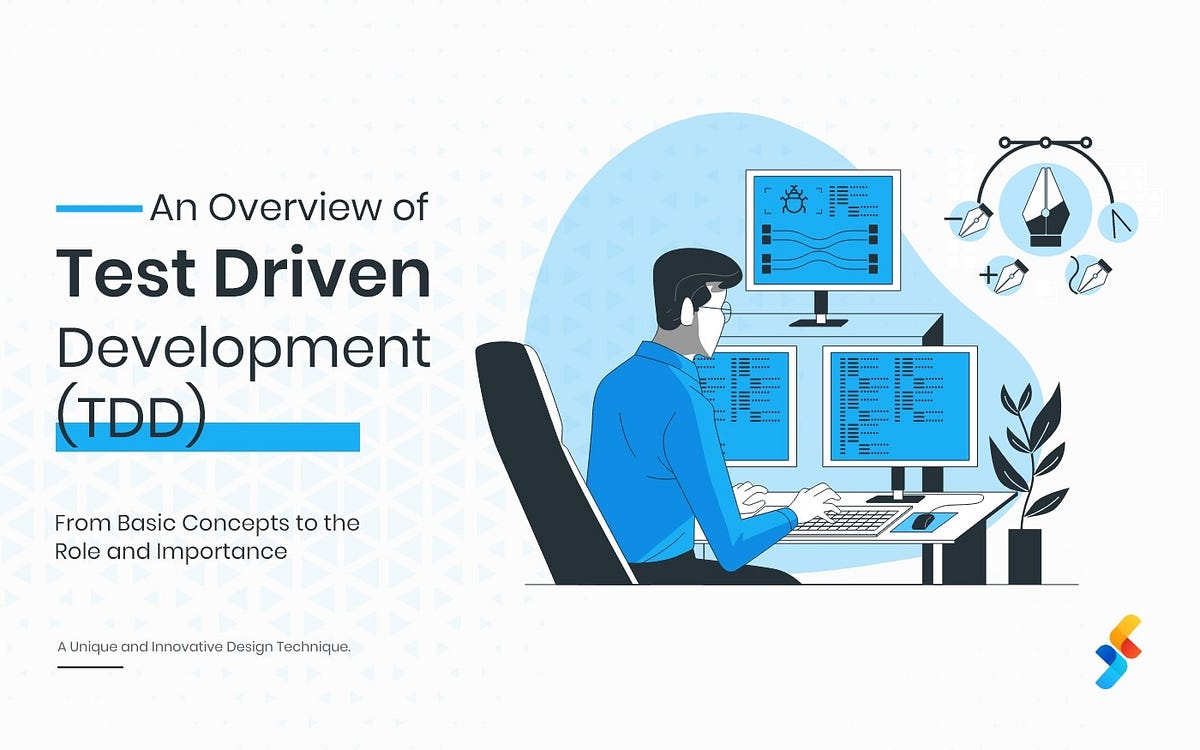 An Overview of

Test Driven Development (TDD)

From Basic Concepts to the Role and Importance

A Unique and Innovative Design Technique.